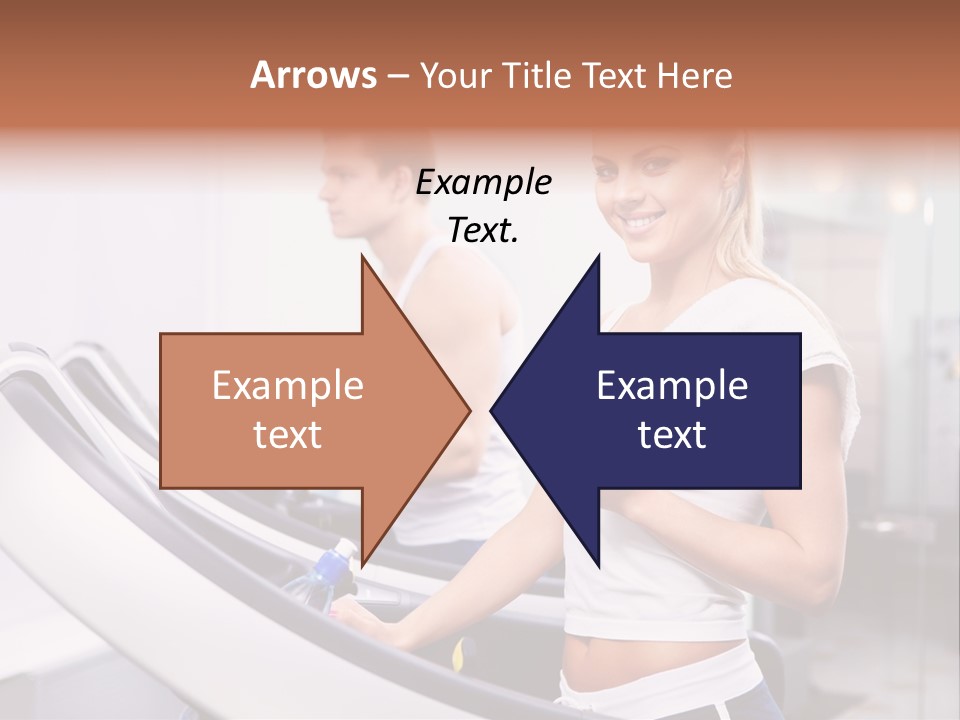 Arrows – Your Title Text Here

Example Text.

Example text

Example text